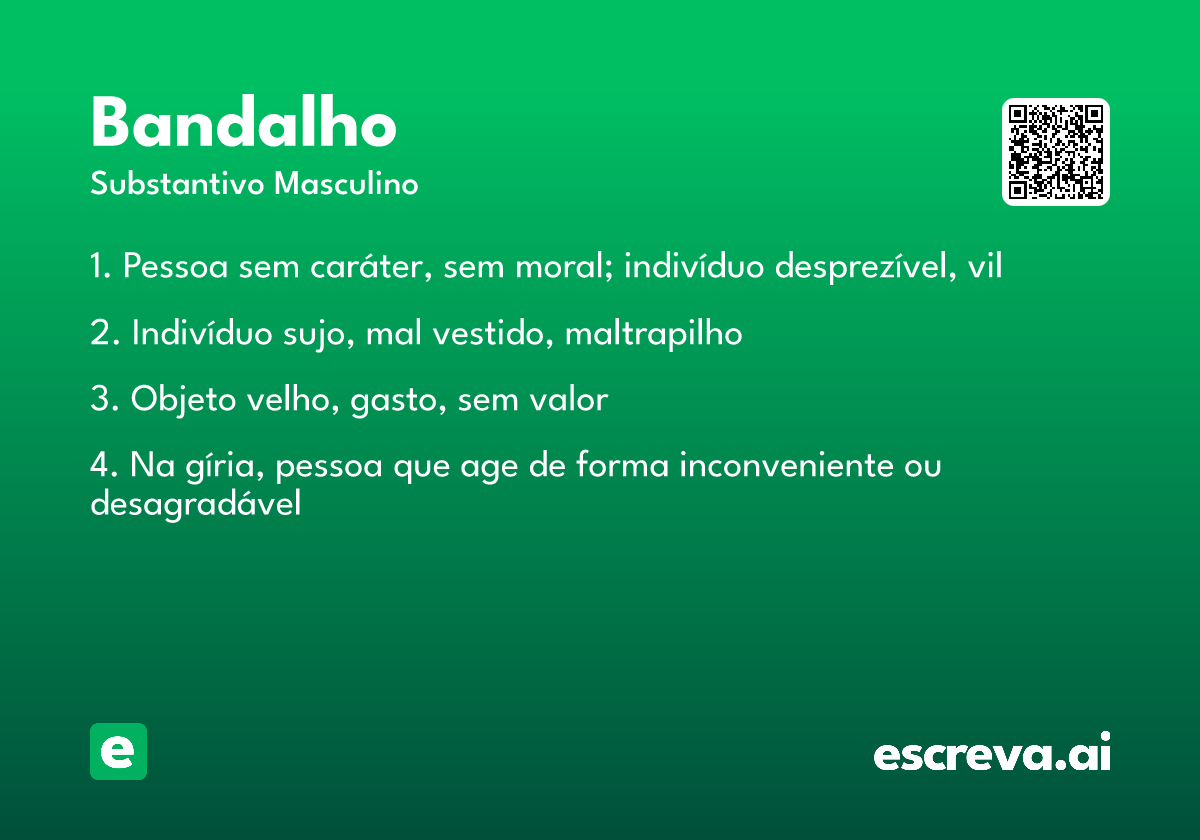 Bandalho
Substantivo Masculino

1. Pessoa sem caráter, sem moral; indivíduo desprezível, vil

2. Indivíduo sujo, mal vestido, maltrapilho

3. Objeto velho, gasto, sem valor

4. Na gíria, pessoa que age de forma inconveniente ou desagradável

e

escreva.ai